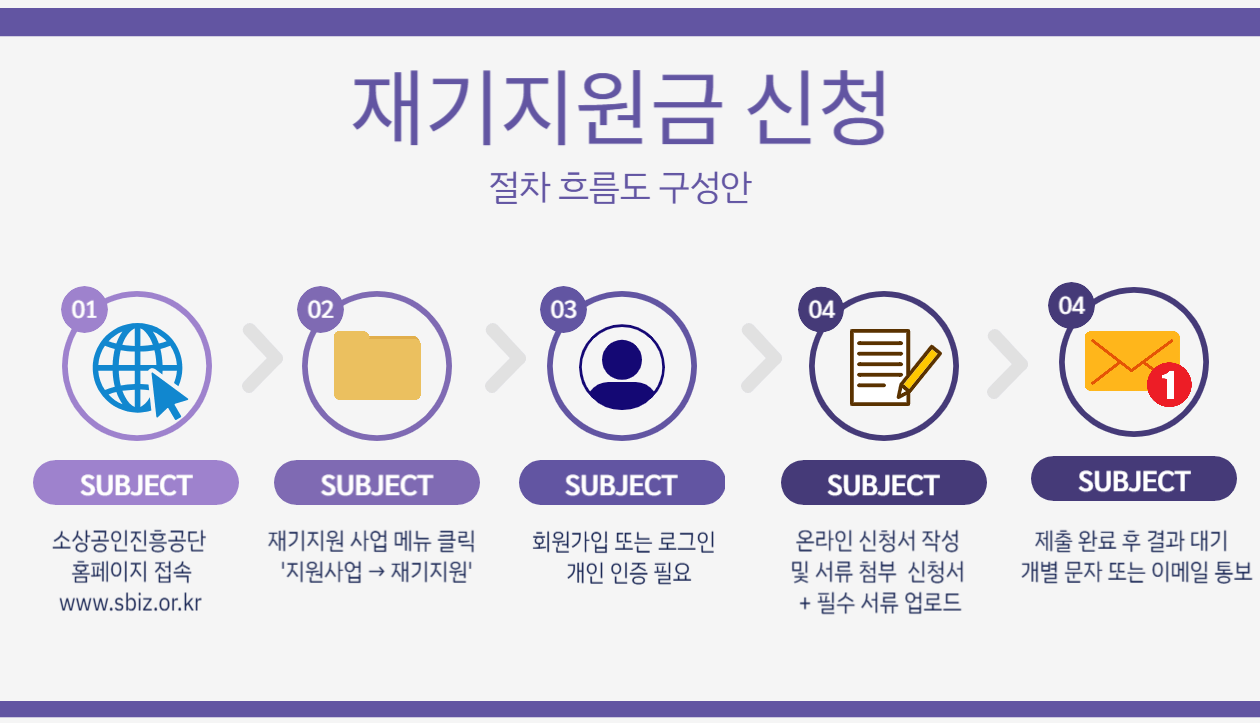 재기지원금 신청

절차 흐름도 구성안

01

SUBJECT

소상공인진흥공단 홈페이지 접속 www.sbiz.or.kr

02

SUBJECT

재기지원 사업 메뉴 클릭 '지원사업 → 재기지원'

03

SUBJECT

회원가입 또는 로그인 개인 인증 필요

04

SUBJECT

온라인 신청서 작성 및 서류 첨부 신청서 + 필수 서류 업로드

04

1

SUBJECT

제출 완료 후 결과 대기 개별 문자 또는 이메일 통보